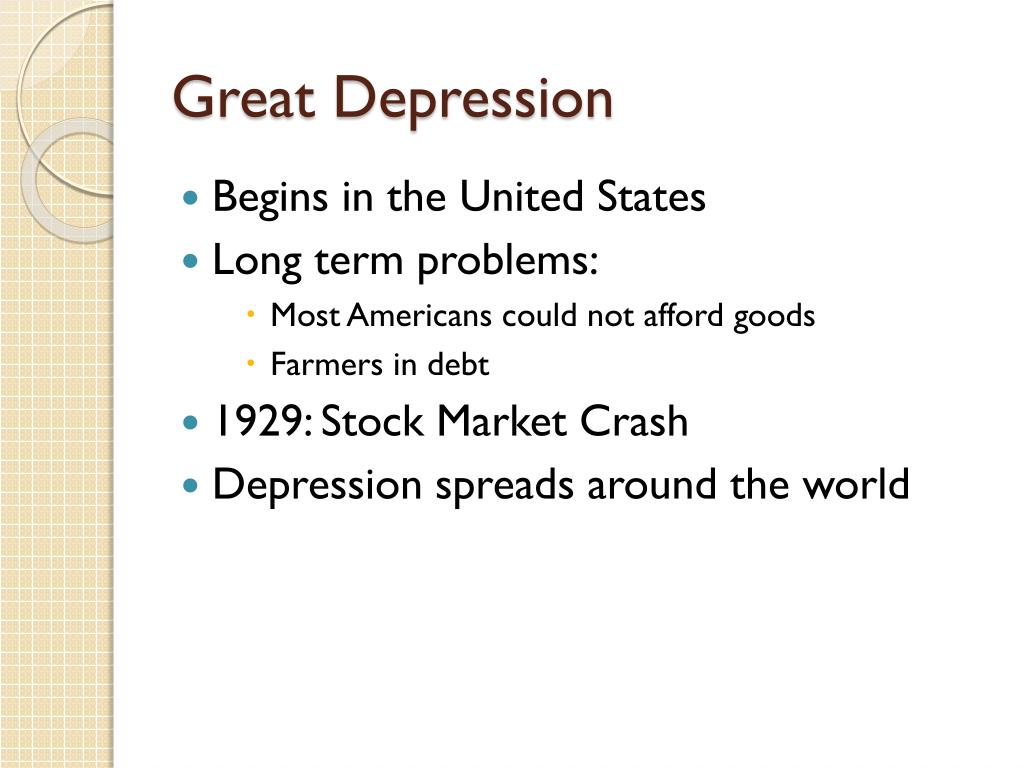 Great Depression

- Begins in the United States
- Long term problems:
  - Most Americans could not afford goods
  - Farmers in debt
- 1929: Stock Market Crash
- Depression spreads around the world